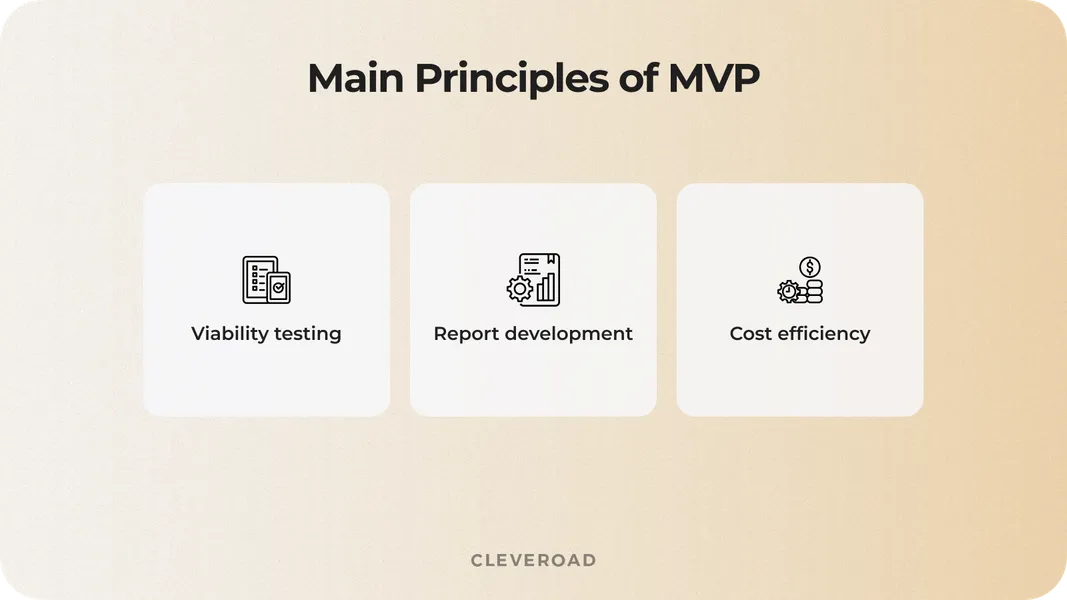 Main Principles of MVP

Viability testing

Report development

Cost efficiency

CLEVEROAD